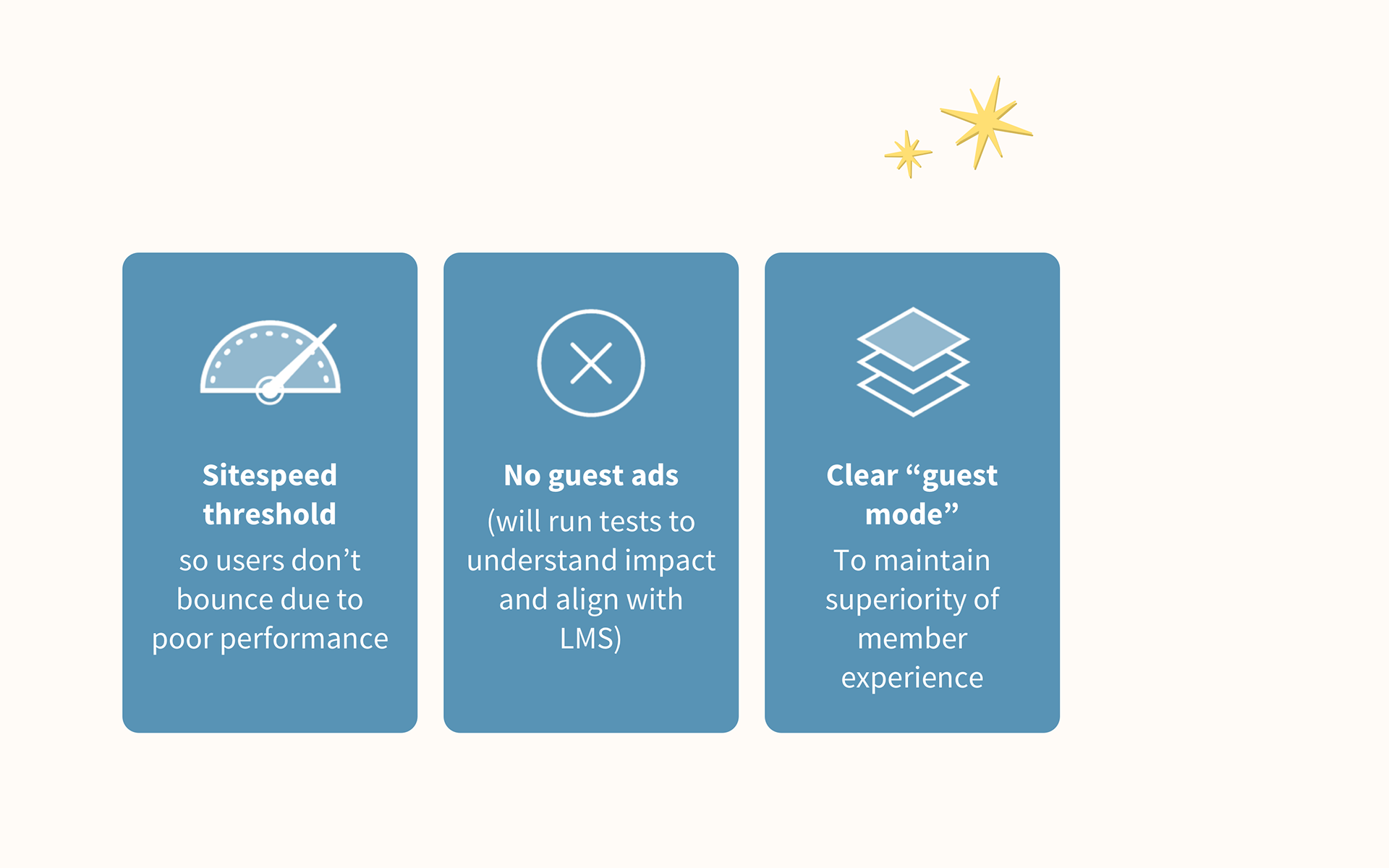 Sitespeed threshold

so users don’t bounce due to poor performance

No guest ads

(will run tests to understand impact and align with LMS)

Clear “guest mode”

To maintain superiority of member experience